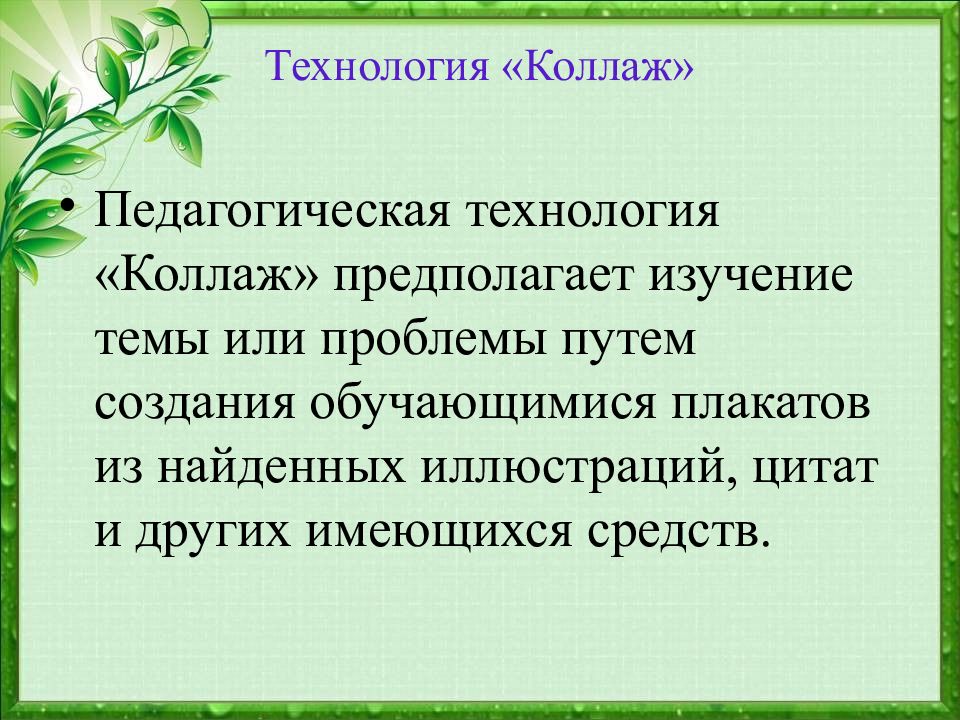 Технология «Коллаж»

• Педагогическая технология «Коллаж» предполагает изучение темы или проблемы путем создания обучающимися плакатов из найденных иллюстраций, цитат и других имеющихся средств.